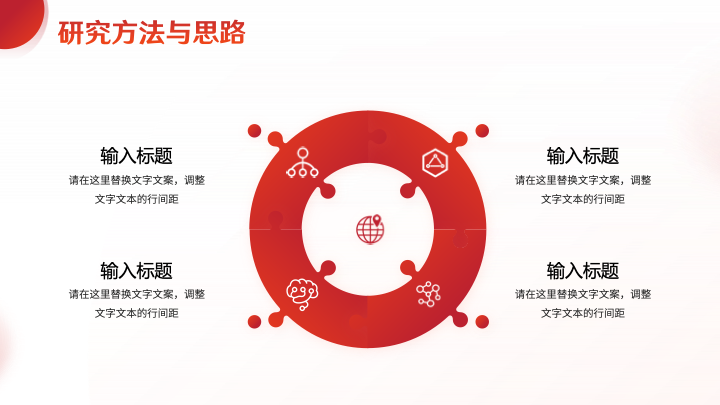 研究方法与思路

输入标题

请在这里替换文字文案，调整文字文本的行间距

输入标题

请在这里替换文字文案，调整文字文本的行间距

输入标题

请在这里替换文字文案，调整文字文本的行间距

输入标题

请在这里替换文字文案，调整文字文本的行间距